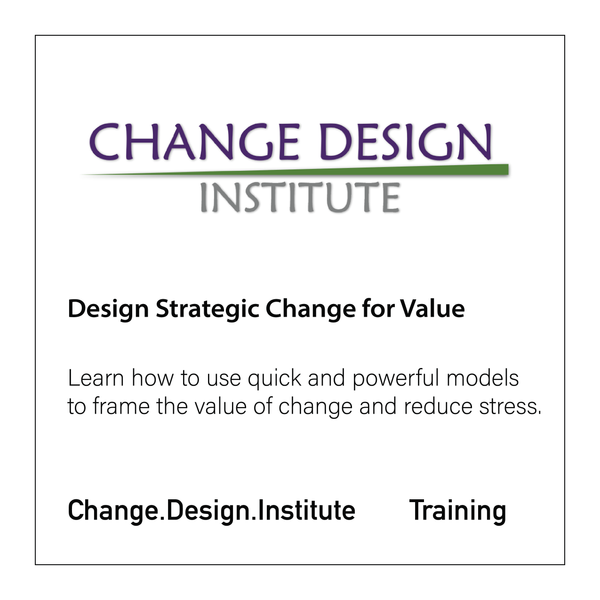 CHANGE DESIGN
INSTITUTE

Design Strategic Change for Value

Learn how to use quick and powerful models to frame the value of change and reduce stress.

Change.Design.Institute Training